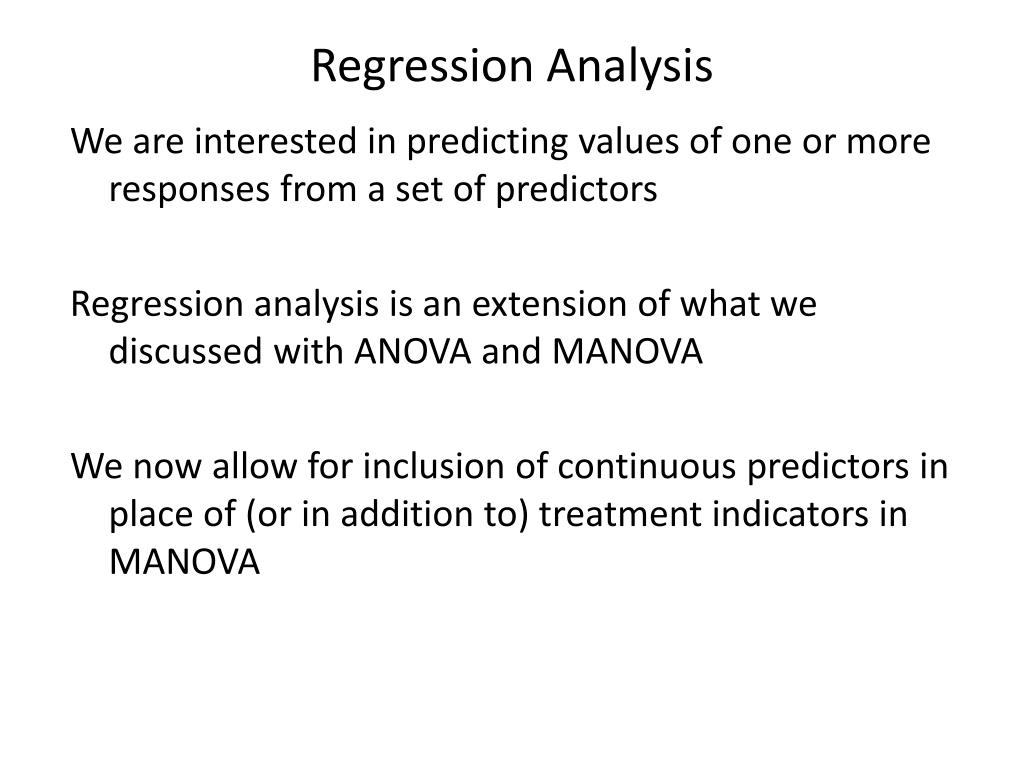 Regression Analysis

We are interested in predicting values of one or more responses from a set of predictors

Regression analysis is an extension of what we discussed with ANOVA and MANOVA

We now allow for inclusion of continuous predictors in place of (or in addition to) treatment indicators in MANOVA